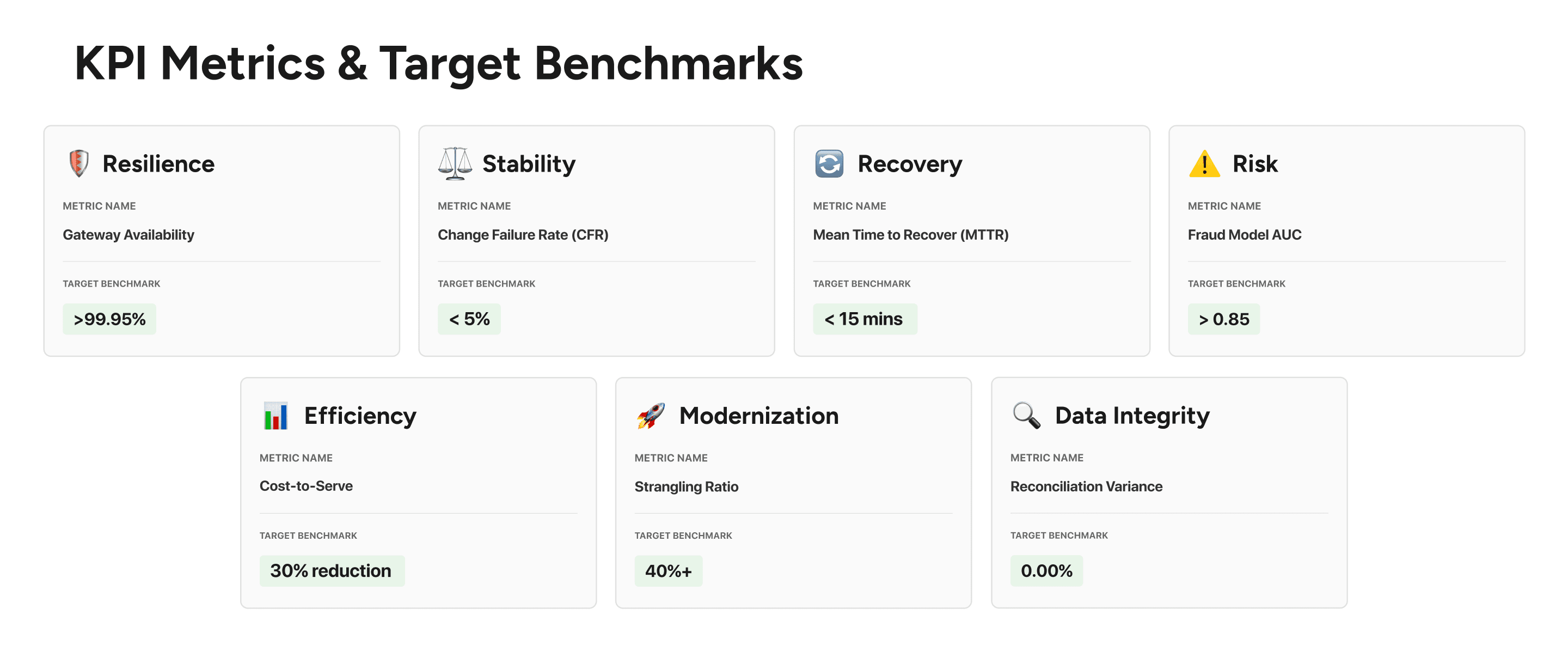 KPI Metrics & Target Benchmarks

Resilience

METRIC NAME

Gateway Availability

TARGET BENCHMARK

>99.95%

Stability

METRIC NAME

Change Failure Rate (CFR)

TARGET BENCHMARK

< 5%

Recovery

METRIC NAME

Mean Time to Recover (MTTR)

TARGET BENCHMARK

< 15 mins

Risk

METRIC NAME

Fraud Model AUC

TARGET BENCHMARK

> 0.85

Efficiency

METRIC NAME

Cost-to-Serve

TARGET BENCHMARK

30% reduction

Modernization

METRIC NAME

Strangling Ratio

TARGET BENCHMARK

40%+

Data Integrity

METRIC NAME

Reconciliation Variance

TARGET BENCHMARK

0.00%